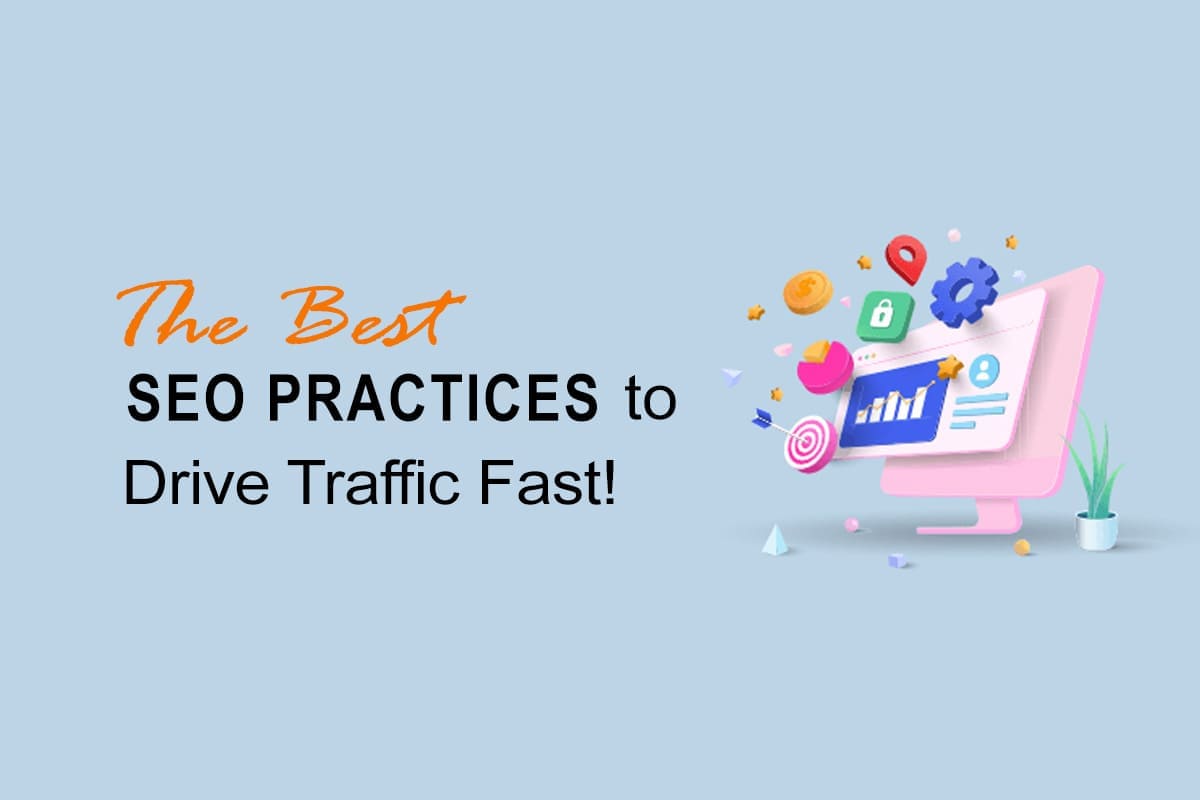 The Best
SEO PRACTICES to
Drive Traffic Fast!